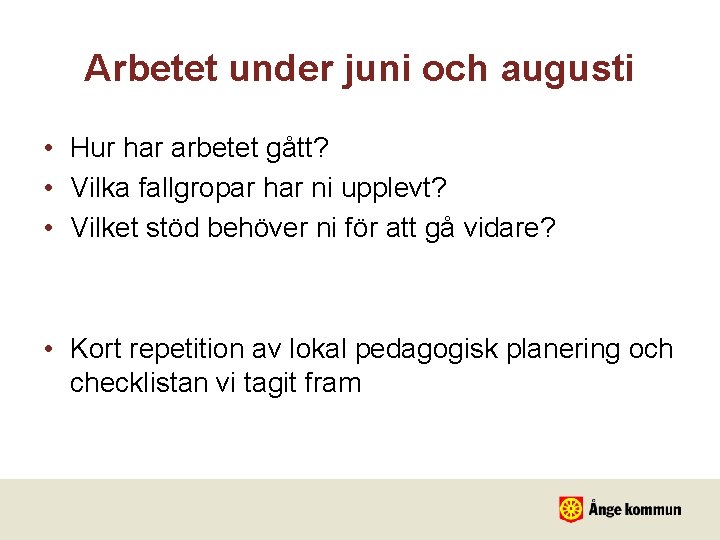 Arbetet under juni och augusti

• Hur har arbetet gått?
• Vilka fallgropar har ni upplevt?
• Vilket stöd behöver ni för att gå vidare?

• Kort repetition av lokal pedagogisk planering och checklistan vi tagit fram

Ånge kommun